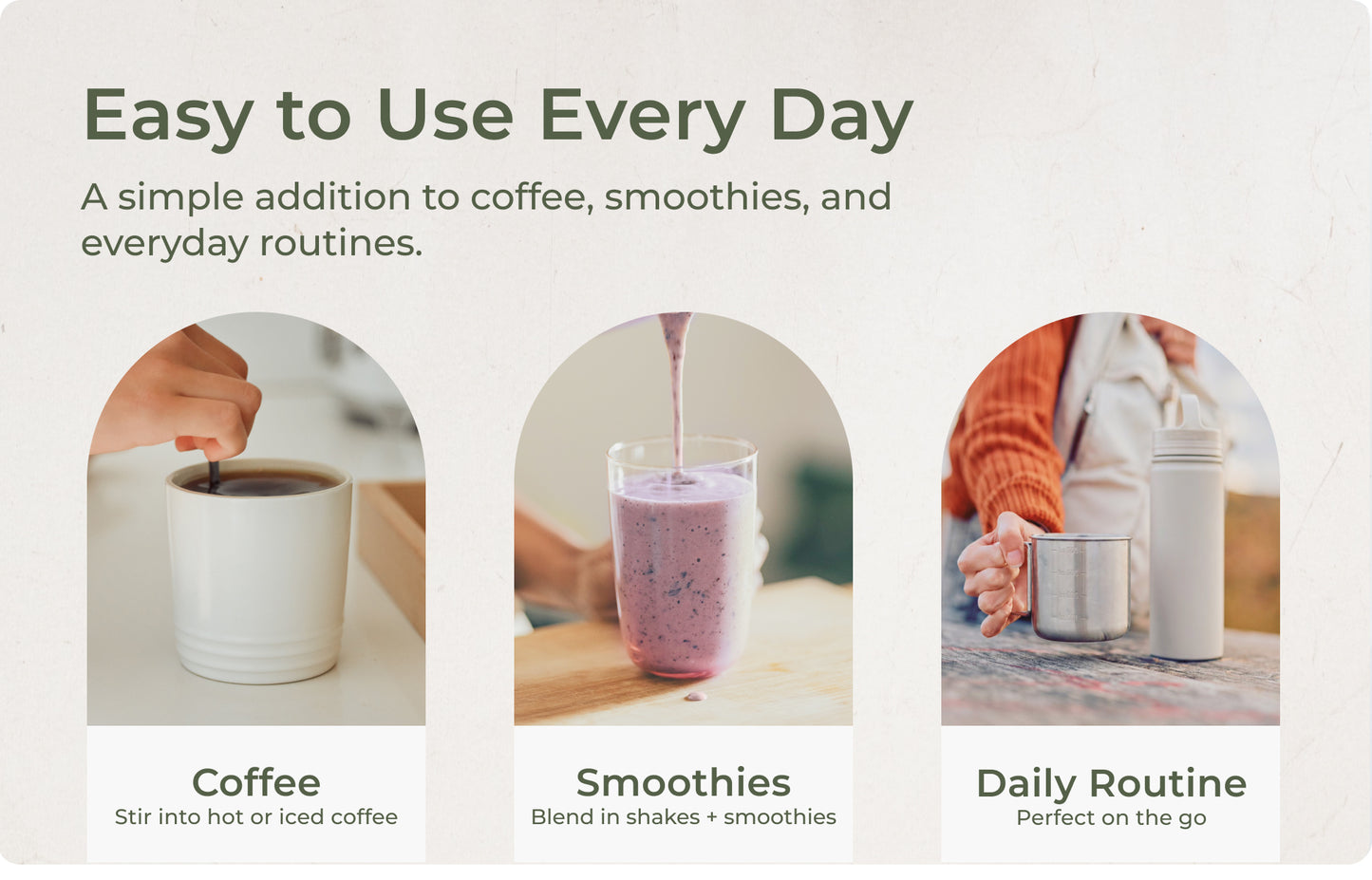 Easy to Use Every Day

A simple addition to coffee, smoothies, and everyday routines.

Coffee
Stir into hot or iced coffee

Smoothies
Blend in shakes + smoothies

Daily Routine
Perfect on the go